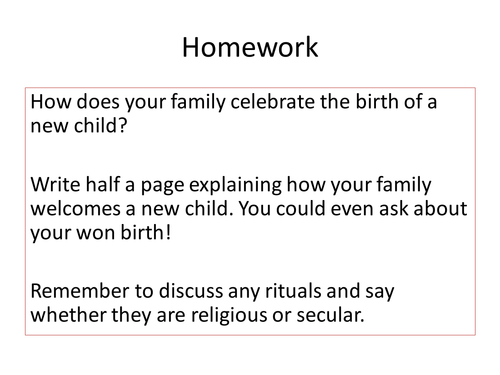 Homework

How does your family celebrate the birth of a new child?

Write half a page explaining how your family welcomes a new child. You could even ask about your won birth!

Remember to discuss any rituals and say whether they are religious or secular.